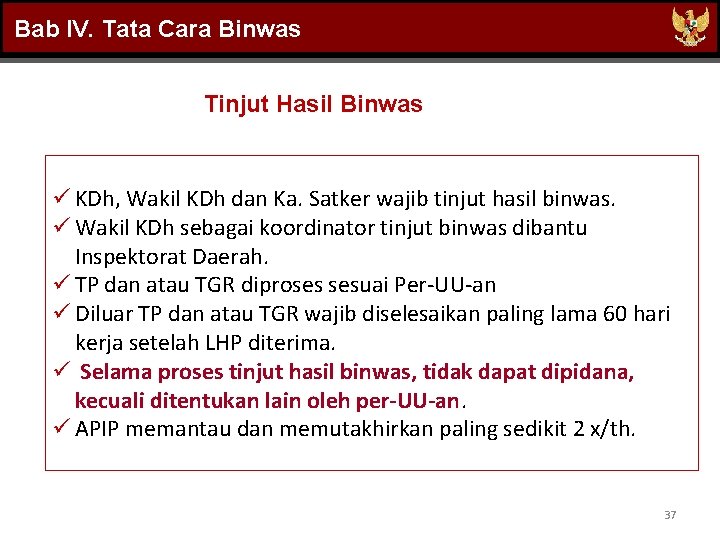 Bab IV. Tata Cara Binwas

Tinjut Hasil Binwas

✓ KDh, Wakil KDh dan Ka. Satker wajib tinjut hasil binwas.
✓ Wakil KDh sebagai koordinator tinjut binwas dibantu Inspektorat Daerah.
✓ TP dan atau TGR diproses sesuai Per-UU-an
✓ Diluar TP dan atau TGR wajib diselesaikan paling lama 60 hari kerja setelah LHP diterima.
✓ Selama proses tinjut hasil binwas, tidak dapat dipidana, kecuali ditentukan lain oleh per-UU-an.
✓ APIP memantau dan memutakhirkan paling sedikit 2 x/th.

37